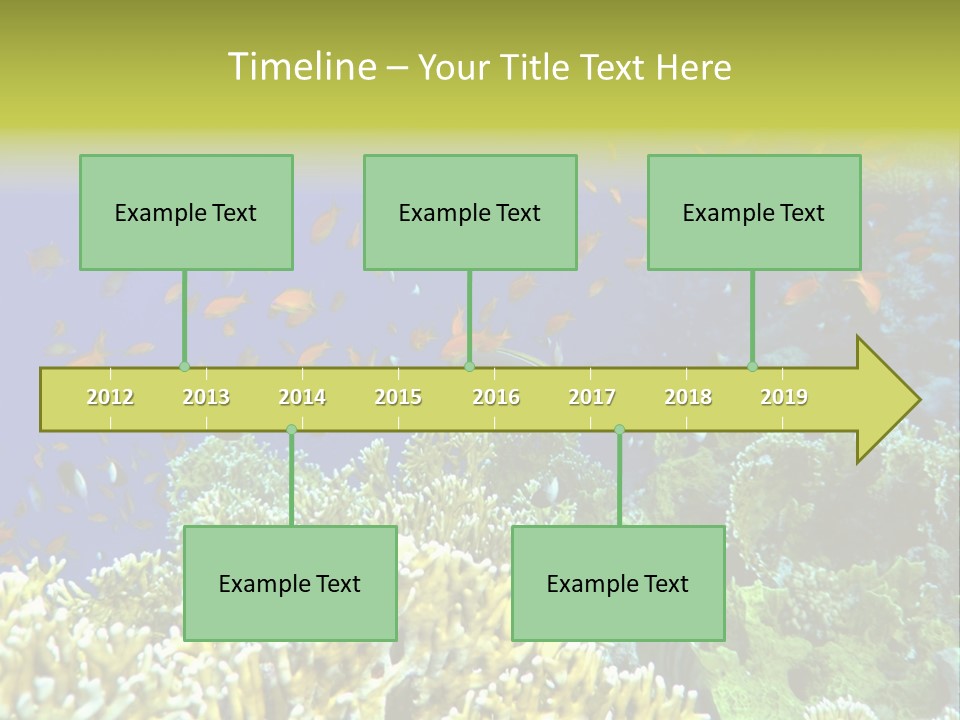 Timeline – Your Title Text Here

Example Text

Example Text

Example Text

2012 2013 2014 2015 2016 2017 2018 2019

Example Text

Example Text